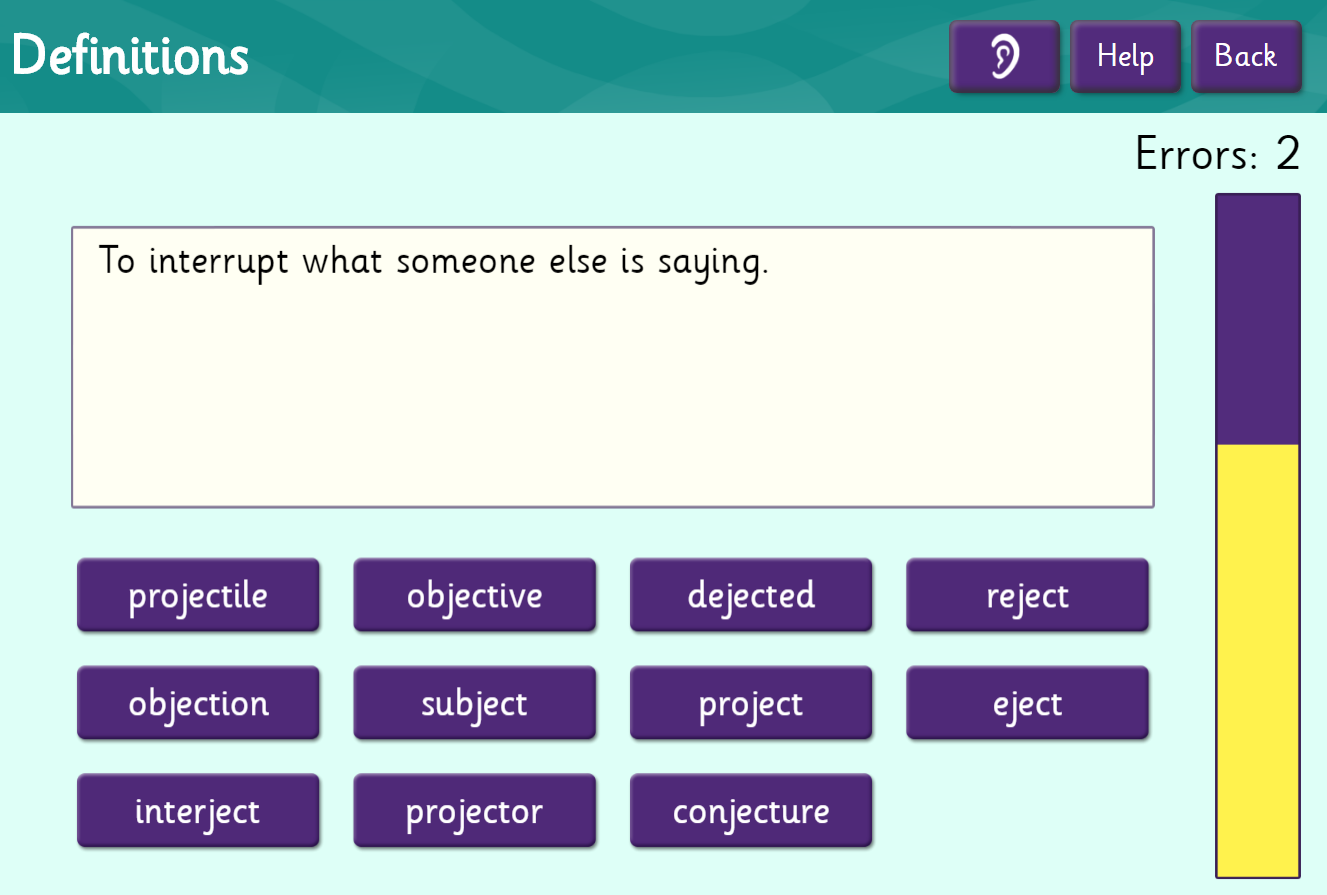 Definitions

Help Back

Errors: 2

To interrupt what someone else is saying.

projectile objective dejected reject
objection subject project eject
interject projector conjecture